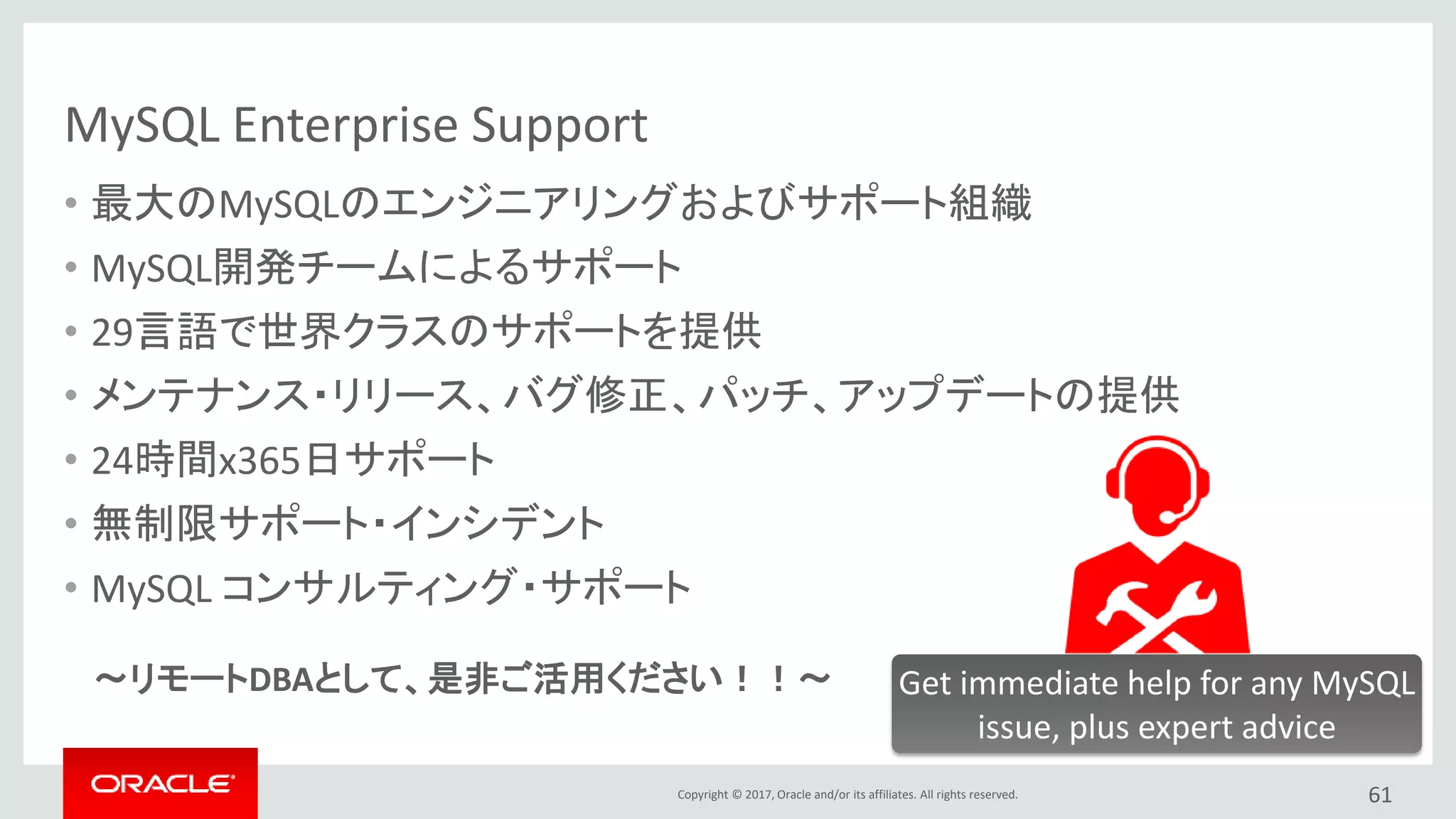 MySQL Enterprise Support

• 最大のMySQLのエンジニアリングおよびサポート組織
• MySQL開発チームによるサポート
• 29言語で世界クラスのサポートを提供
• メンテナンス・リリース、バグ修正、パッチ、アップデートの提供
• 24時間x365日サポート
• 無制限サポート・インシデント
• MySQL コンサルティング・サポート

～リモートDBAとして、是非ご活用ください！！～

Get immediate help for any MySQL issue, plus expert advice

ORACLE

Copyright © 2017, Oracle and/or its affiliates. All rights reserved.

61